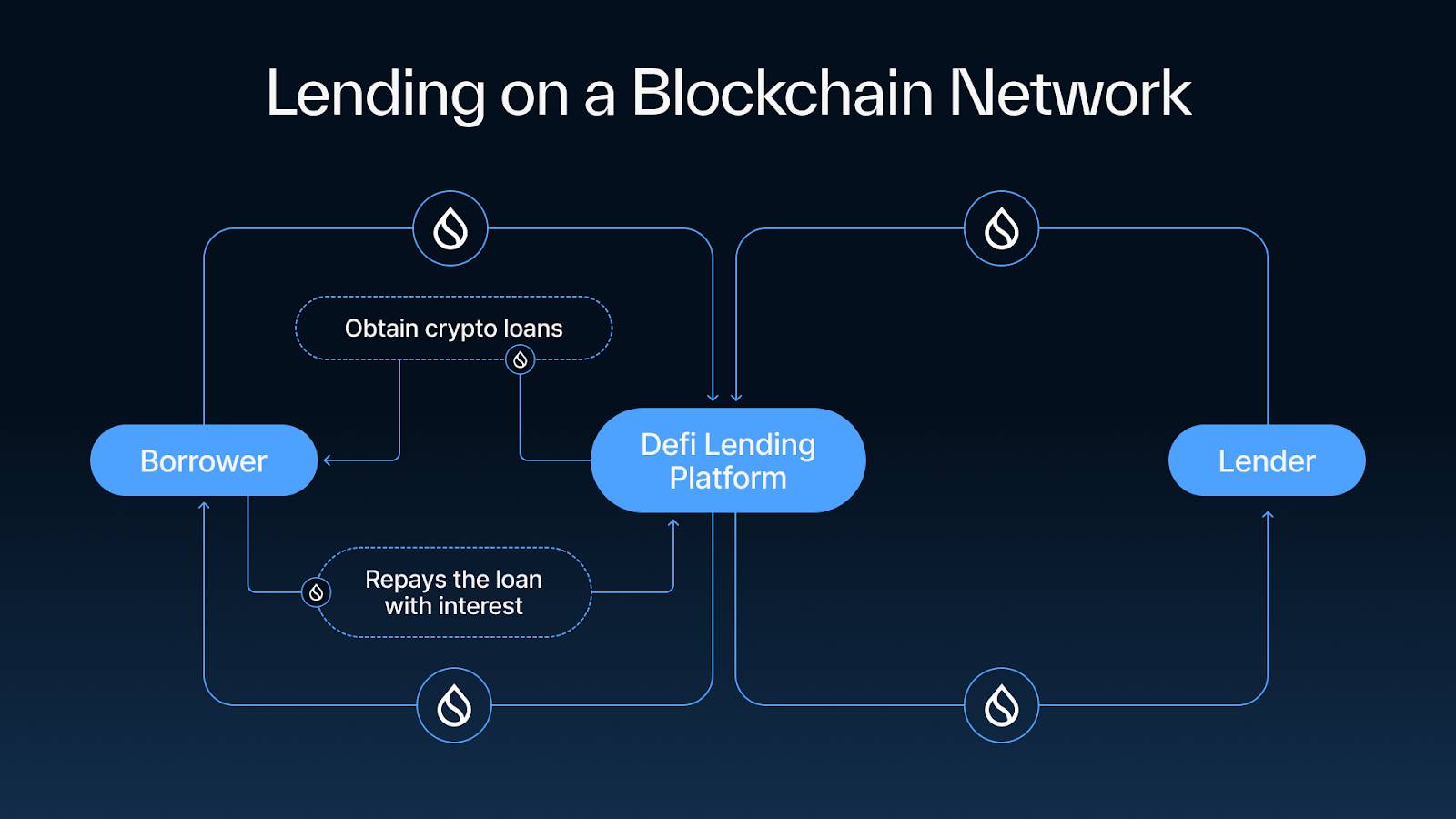 Lending on a Blockchain Network

Obtain crypto loans

Borrower

Defi Lending Platform

Lender

Repays the loan with interest